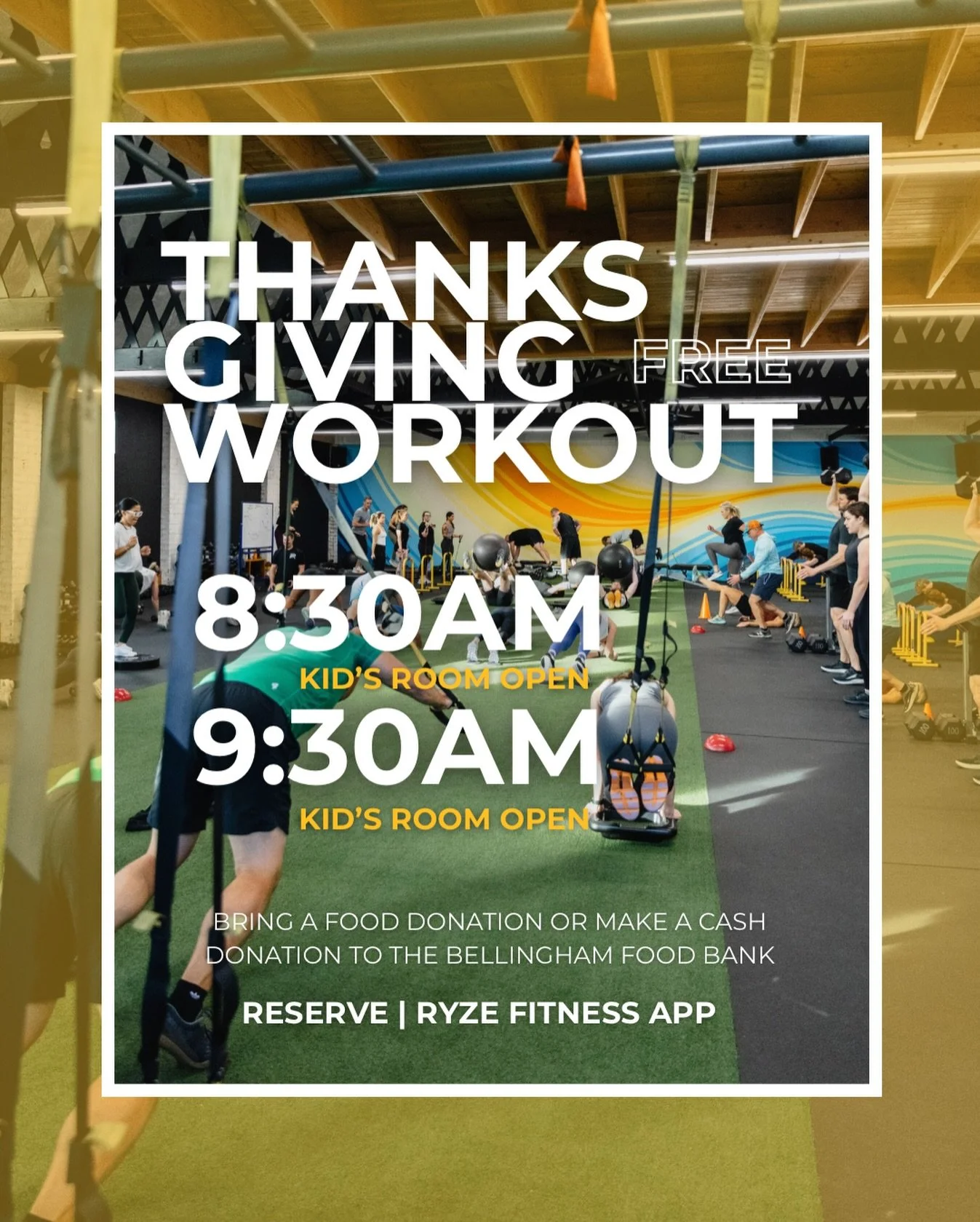 THANKS GIVING FREE WORKOUT

8:30AM
KID'S ROOM OPEN
9:30AM
KID'S ROOM OPEN

BRING A FOOD DONATION OR MAKE A CASH DONATION TO THE BELLINGHAM FOOD BANK

RESERVE | RYZE FITNESS APP